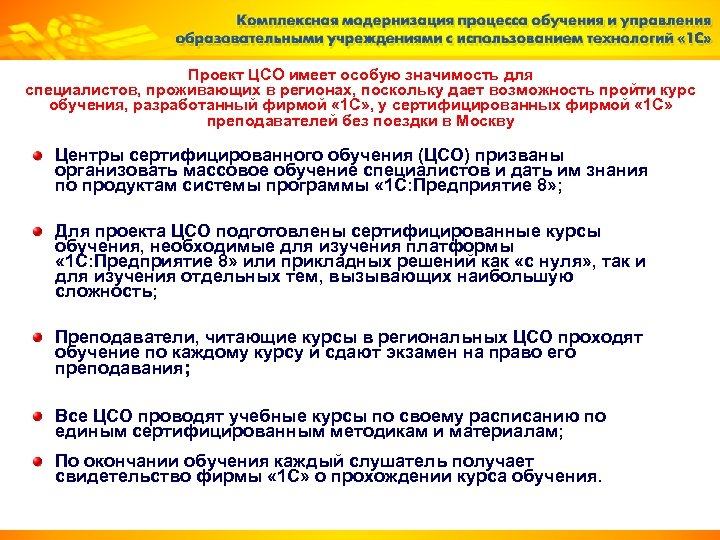 Комплексная модернизация процесса обучения и управления образовательными учреждениями с использованием технологий «1С»

Проект ЦСО имеет особую значимость для специалистов, проживающих в регионах, поскольку дает возможность пройти курс обучения, разработанный фирмой «1С», у сертифицированных фирмой «1С» преподавателей без поездки в Москву

Центры сертифицированного обучения (ЦСО) призваны организовать массовое обучение специалистов и дать им знания по продуктам системы программы «1С:Предприятие 8»;

Для проекта ЦСО подготовлены сертифицированные курсы обучения, необходимые для изучения платформы «1С:Предприятие 8» или прикладных решений как «с нуля», так и для изучения отдельных тем, вызывающих наибольшую сложность;

Преподаватели, читающие курсы в региональных ЦСО проходят обучение по каждому курсу и сдают экзамен на право его преподавания;

Все ЦСО проводят учебные курсы по своему расписанию по единым сертифицированным методикам и материалам;

По окончании обучения каждый слушатель получает свидетельство фирмы «1С» о прохождении курса обучения.